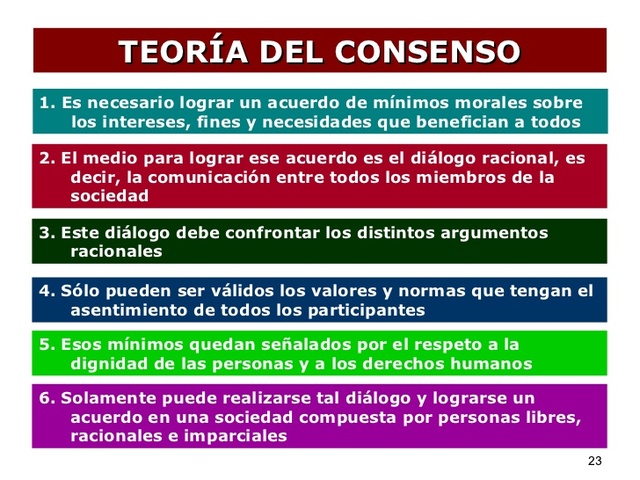 TEORÍA DEL CONSENSO

1. Es necesario lograr un acuerdo de mínimos morales sobre los intereses, fines y necesidades que benefician a todos

2. El medio para lograr ese acuerdo es el diálogo racional, es decir, la comunicación entre todos los miembros de la sociedad

3. Este diálogo debe confrontar los distintos argumentos racionales

4. Sólo pueden ser válidos los valores y normas que tengan el asentimiento de todos los participantes

5. Esos mínimos quedan señalados por el respeto a la dignidad de las personas y a los derechos humanos

6. Solamente puede realizarse tal diálogo y lograrse un acuerdo en una sociedad compuesta por personas libres, racionales e imparciales

23